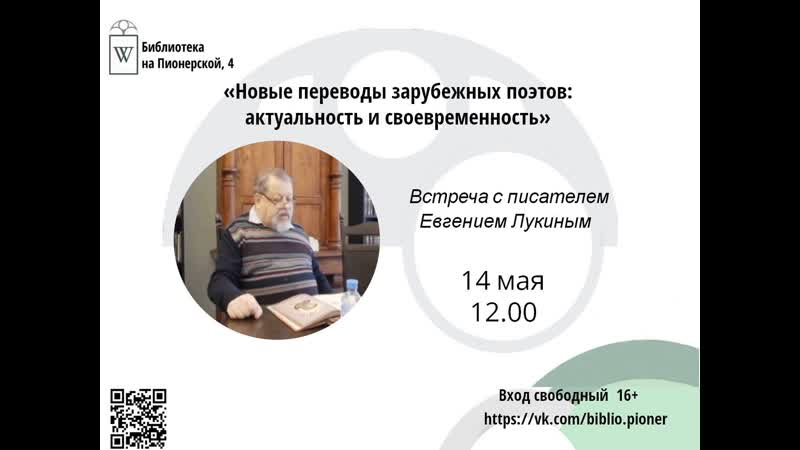 W
Библиотека
на Пионерской, 4

«Новые переводы зарубежных поэтов: актуальность и своевременность»

Встреча с писателем
Евгением Лукиным

14 мая
12.00

Вход свободный 16+
https://vk.com/biblio.pioner